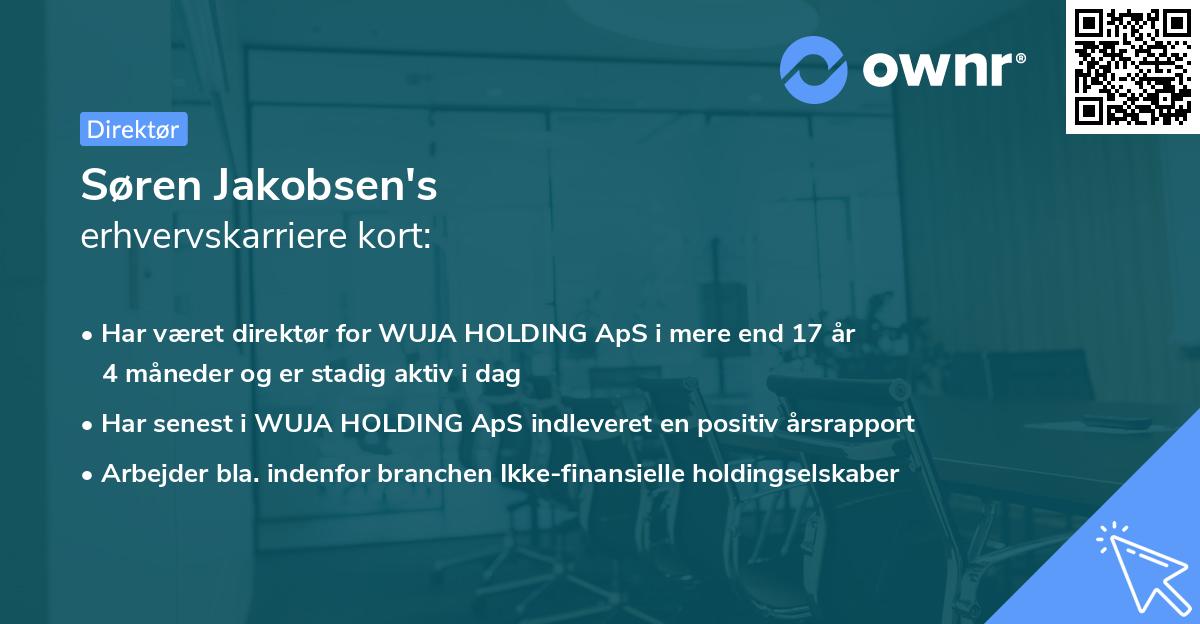 ownr®

Direktør

Søren Jakobsen's
erhvervskarriere kort:

• Har været direktør for WUJA HOLDING ApS i mere end 17 år 4 måneder og er stadig aktiv i dag
• Har senest i WUJA HOLDING ApS indleveret en positiv årsrapport
• Arbejder bla. indenfor branchen Ikke-finansielle holdingselskaber